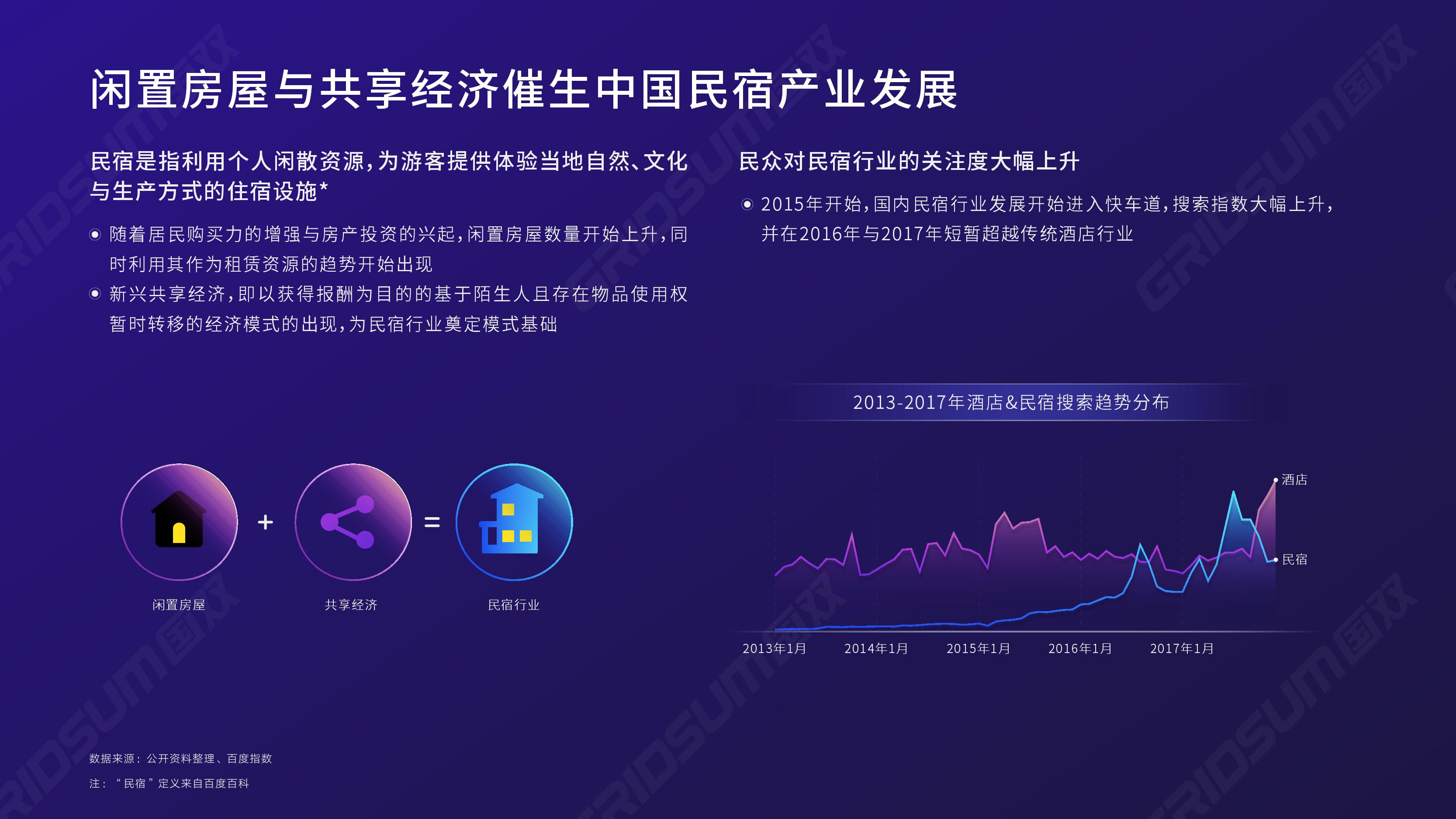 闲置房屋与共享经济催生中国民宿产业发展

民宿是指利用个人闲散资源，为游客提供体验当地自然、文化与生产方式的住宿设施*

随着居民购买力的增强与房产投资的兴起，闲置房屋数量开始上升，同时利用其作为租赁资源的趋势开始出现

新兴共享经济，即以获得报酬为目的的基于陌生人且存在物品使用权暂时转移的经济模式的出现，为民宿行业奠定模式基础

闲置房屋 + 共享经济 = 民宿行业

民众对民宿行业的关注度大幅上升

2015年开始，国内民宿行业发展开始进入快车道，搜索指数大幅上升，并在2016年与2017年短暂超越传统酒店行业

2013-2017年酒店&民宿搜索趋势分布

酒店
民宿

2013年1月 2014年1月 2015年1月 2016年1月 2017年1月

数据来源：公开资料整理、百度指数
注：“民宿”定义来自百度百科

GRIDSUM国双